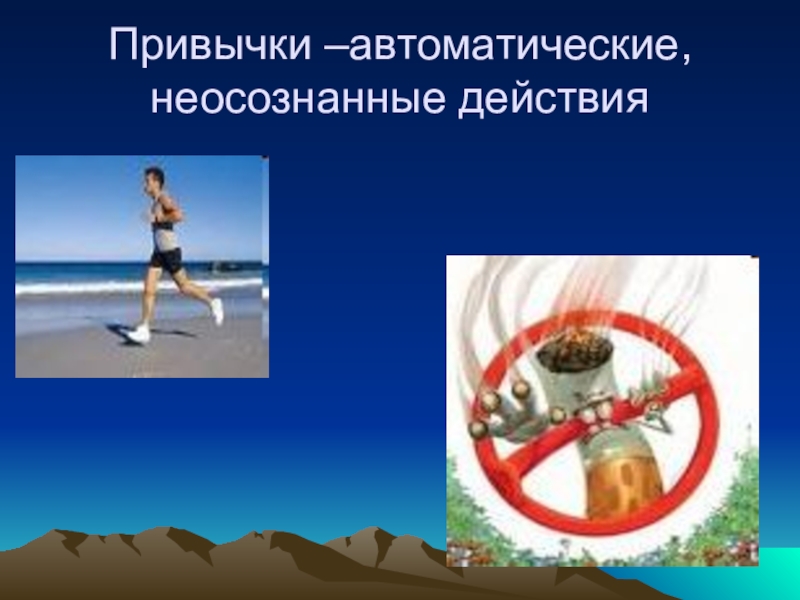 Привычки –автоматические, неосознанные действия